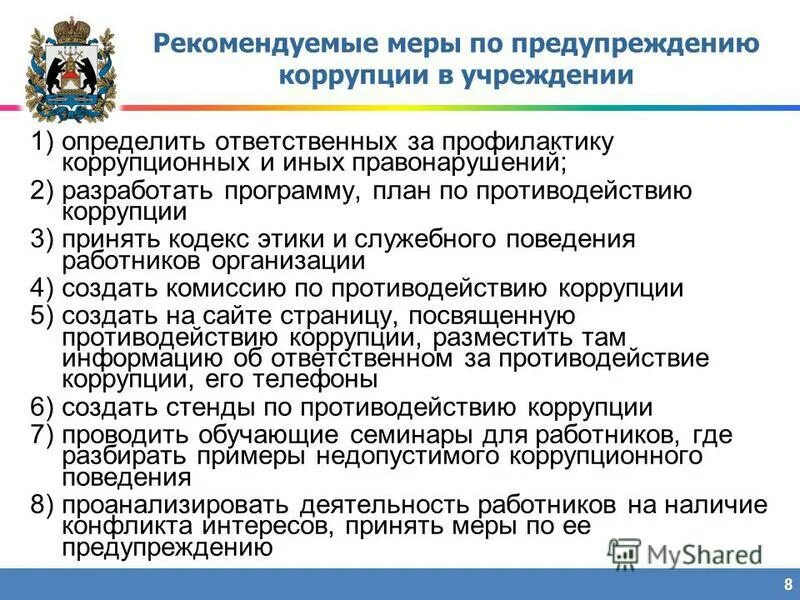 Рекомендуемые меры по предупреждению коррупции в учреждении

1) определить ответственных за профилактику коррупционных и иных правонарушений;
2) разработать программу, план по противодействию коррупции
3) принять кодекс этики и служебного поведения работников организации
4) создать комиссию по противодействию коррупции
5) создать на сайте страницу, посвященную противодействию коррупции, разместить там информацию об ответственном за противодействие коррупции, его телефоны
6) создать стенды по противодействию коррупции
7) проводить обучающие семинары для работников, где разбирать примеры недопустимого коррупционного поведения
8) проанализировать деятельность работников на наличие конфликта интересов, принять меры по ее предупреждению

MyShared

8